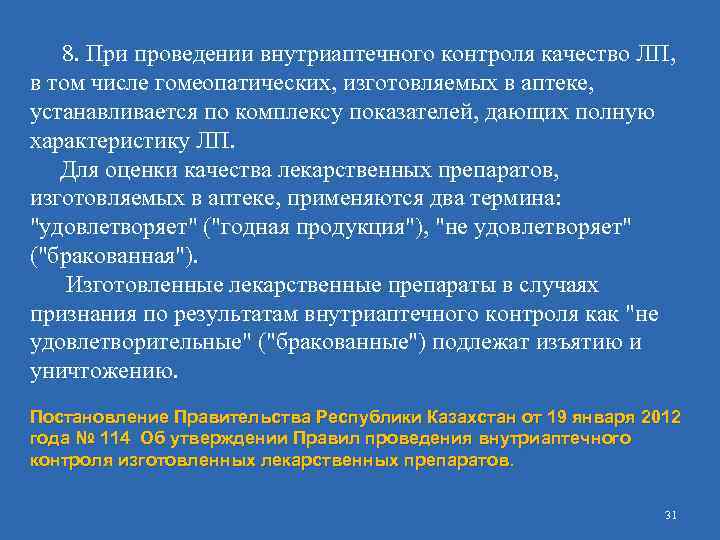 8. При проведении внутриаптечного контроля качество ЛП, в том числе гомеопатических, изготовляемых в аптеке, устанавливается по комплексу показателей, дающих полную характеристику ЛП.

Для оценки качества лекарственных препаратов, изготовляемых в аптеке, применяются два термина: "удовлетворяет" ("годная продукция"), "не удовлетворяет" ("бракованная").

Изготовленные лекарственные препараты в случаях признания по результатам внутриаптечного контроля как "не удовлетворительные" ("бракованные") подлежат изъятию и уничтожению.

Постановление Правительства Республики Казахстан от 19 января 2012 года № 114 Об утверждении Правил проведения внутриаптечного контроля изготовленных лекарственных препаратов.

31